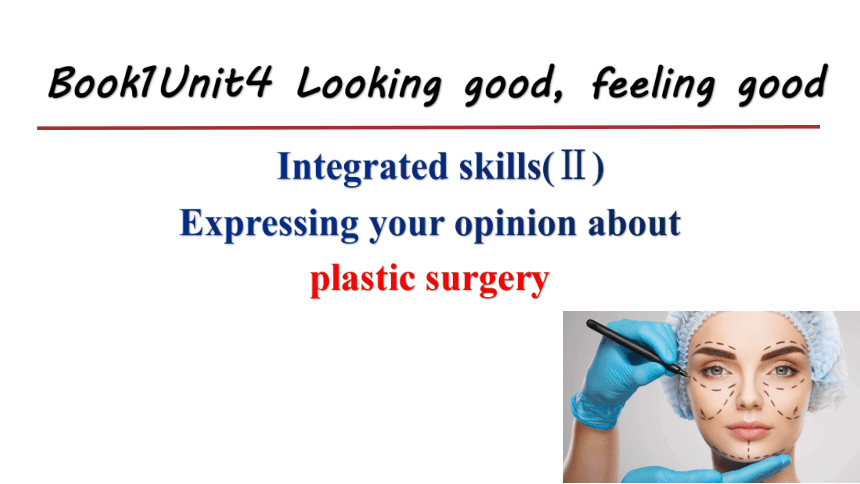 Book1Unit4 Looking good, feeling good

Integrated skills(Ⅱ)

Expressing your opinion about

plastic surgery